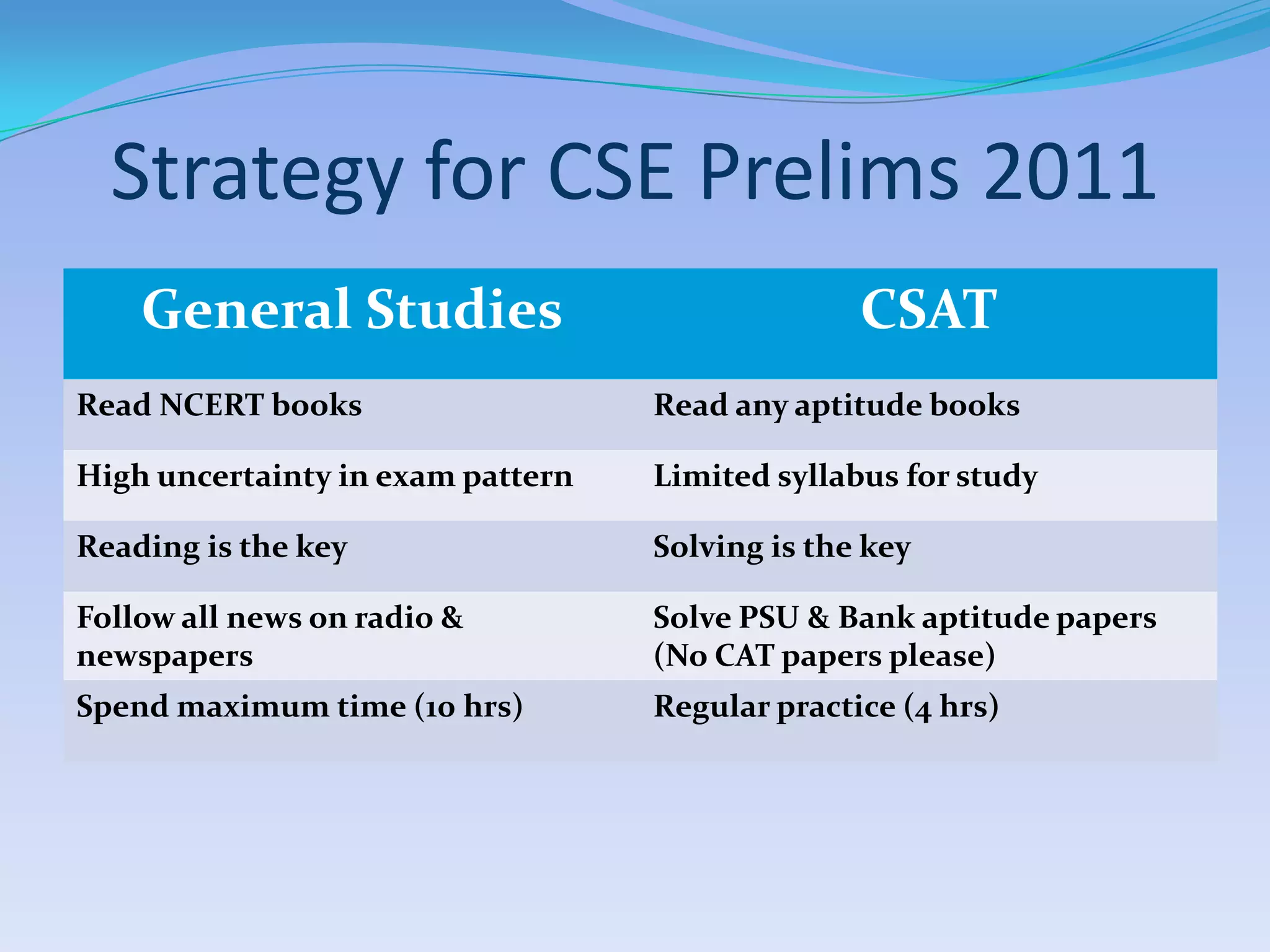 Strategy for CSE Prelims 2011

| General Studies | CSAT |
|---|---|
| Read NCERT books | Read any aptitude books |
| High uncertainty in exam pattern | Limited syllabus for study |
| Reading is the key | Solving is the key |
| Follow all news on radio & newspapers | Solve PSU & Bank aptitude papers (No CAT papers please) |
| Spend maximum time (10 hrs) | Regular practice (4 hrs) |